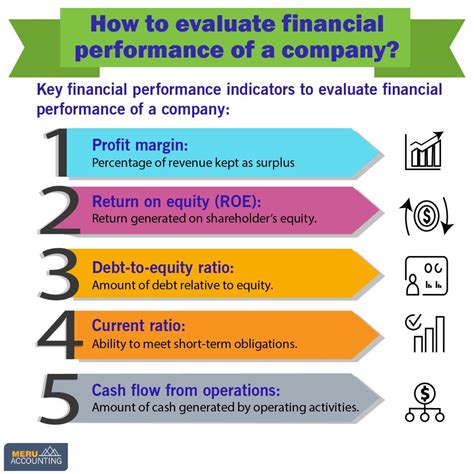 How to evaluate financial performance of a company?

Key financial performance indicators to evaluate financial performance of a company:

1 Profit margin:
Percentage of revenue kept as surplus

2 Return on equity (ROE):
Return generated on shareholder's equity.

3 Debt-to-equity ratio:
Amount of debt relative to equity.

4 Current ratio:
Ability to meet short-term obligations.

5 Cash flow from operations:
Amount of cash generated by operating activities.

MERU ACCOUNTING